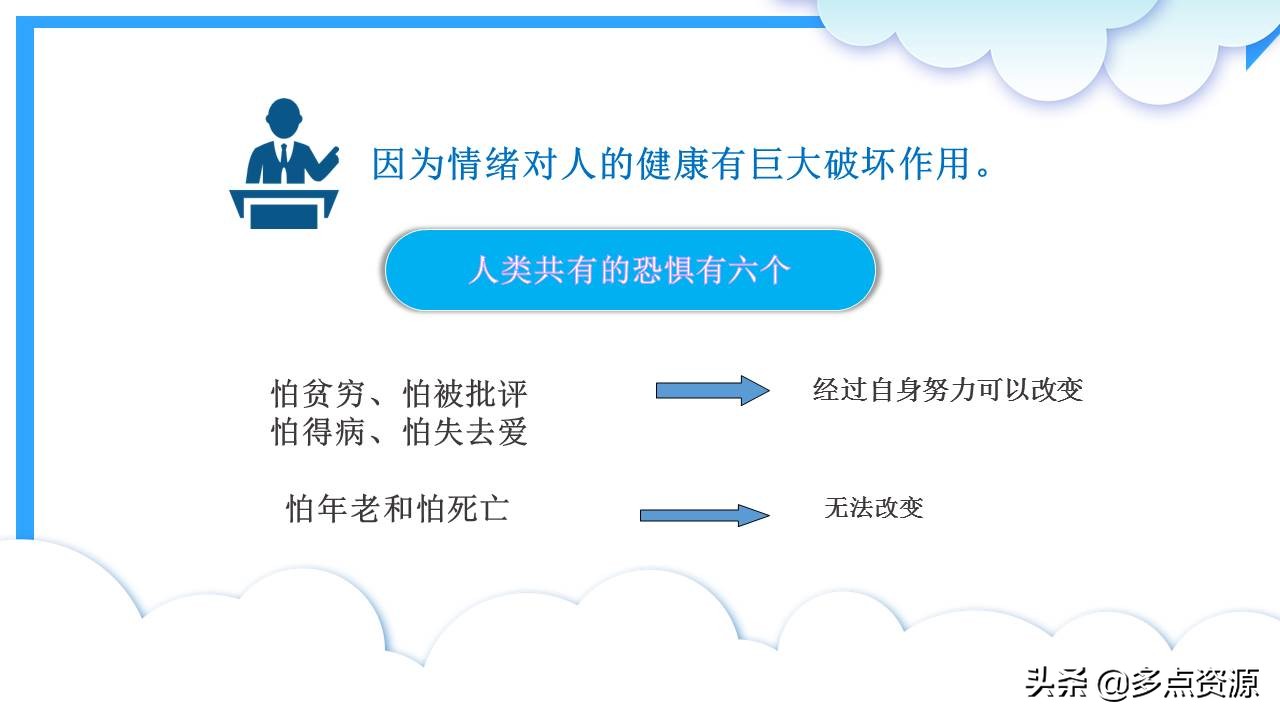 因为情绪对人的健康有巨大破坏作用。

人类共有的恐惧有六个

怕贫穷、怕被批评
怕得病、怕失去爱

经过自身努力可以改变

怕年老和怕死亡

无法改变

头条 @多点资源